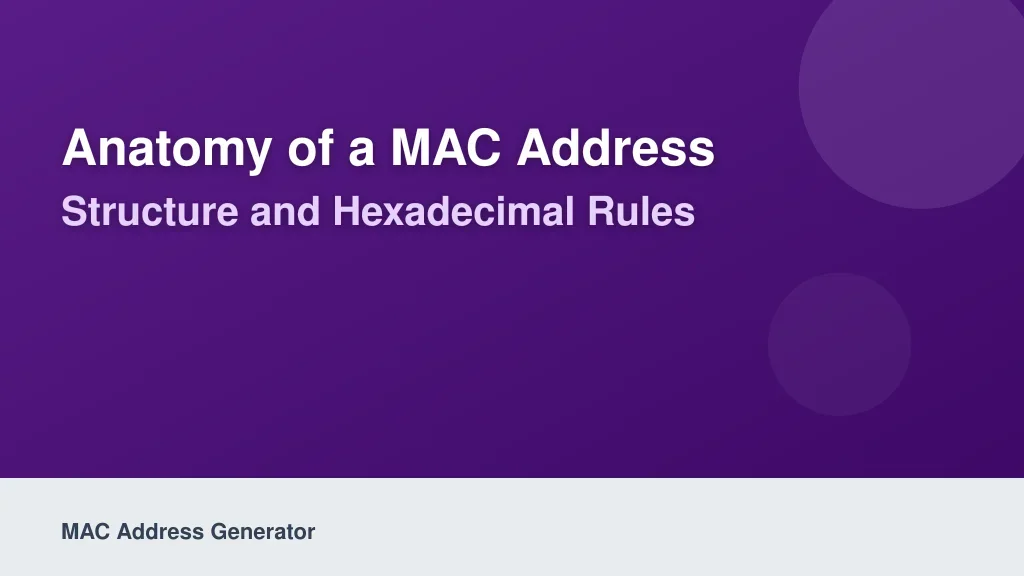 Anatomy of a MAC Address
Structure and Hexadecimal Rules

MAC Address Generator